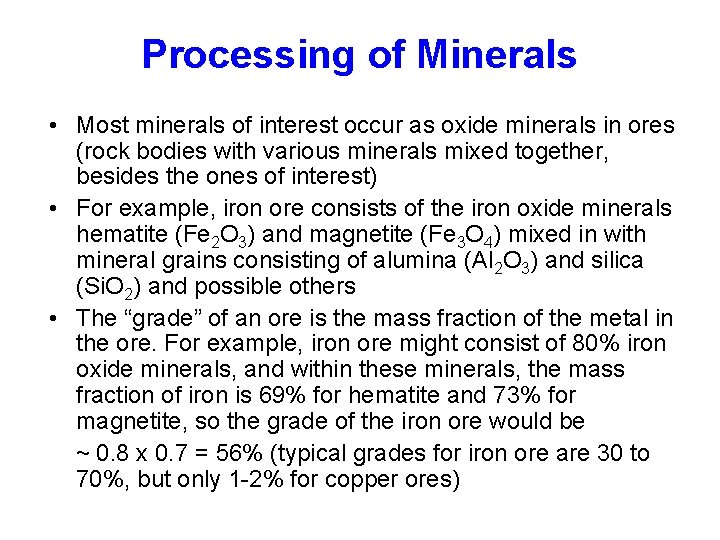 Processing of Minerals

• Most minerals of interest occur as oxide minerals in ores (rock bodies with various minerals mixed together, besides the ones of interest)

• For example, iron ore consists of the iron oxide minerals hematite ($Fe_2O_3$) and magnetite ($Fe_3O_4$) mixed in with mineral grains consisting of alumina ($Al_2O_3$) and silica ($SiO_2$) and possible others

• The “grade” of an ore is the mass fraction of the metal in the ore. For example, iron ore might consist of 80% iron oxide minerals, and within these minerals, the mass fraction of iron is 69% for hematite and 73% for magnetite, so the grade of the iron ore would be

~ 0.8 x 0.7 = 56% (typical grades for iron ore are 30 to 70%, but only 1-2% for copper ores)